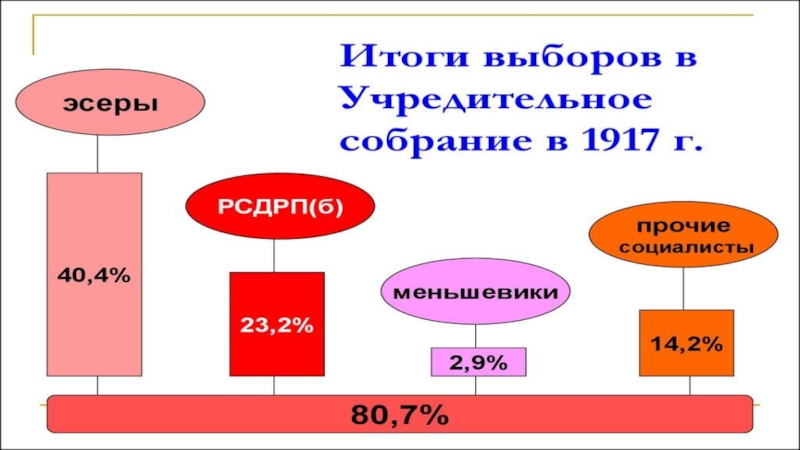 Итоги выборов в Учредительное собрание в 1917 г.

эсеры

40,4%

РСДРП(б)

23,2%

меньшевики

2,9%

прочие социалисты

14,2%

80,7%